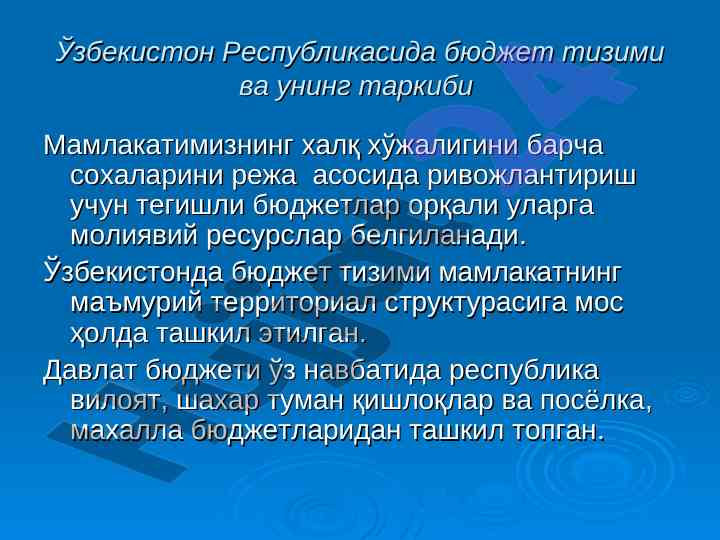 Ўзбекистон Республикасида бюджет тизими ва унинг таркиби

Мамлакатимизнинг халқ хўжалигини барча сохаларини режа асосида ривожлантириш учун тегишли бюджетлар орқали уларга молиявий ресурслар белгиланади.

Ўзбекистонда бюджет тизими мамлакатнинг маъмурий территориал структурасига мос ҳолда ташкил этилган.

Давлат бюджети ўз навбатида республика вилоят, шахар туман қишлоқлар ва посёлка, махалла бюджетларидан ташкил топган.